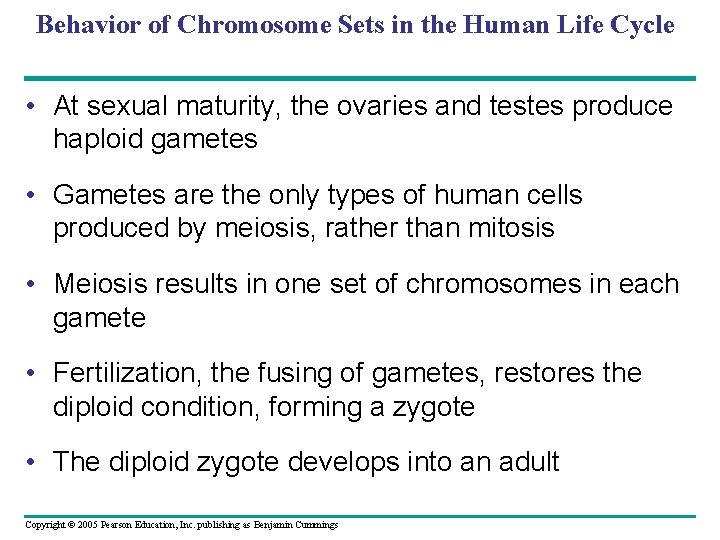 Behavior of Chromosome Sets in the Human Life Cycle

• At sexual maturity, the ovaries and testes produce haploid gametes

• Gametes are the only types of human cells produced by meiosis, rather than mitosis

• Meiosis results in one set of chromosomes in each gamete

• Fertilization, the fusing of gametes, restores the diploid condition, forming a zygote

• The diploid zygote develops into an adult

Copyright © 2005 Pearson Education, Inc. publishing as Benjamin Cummings